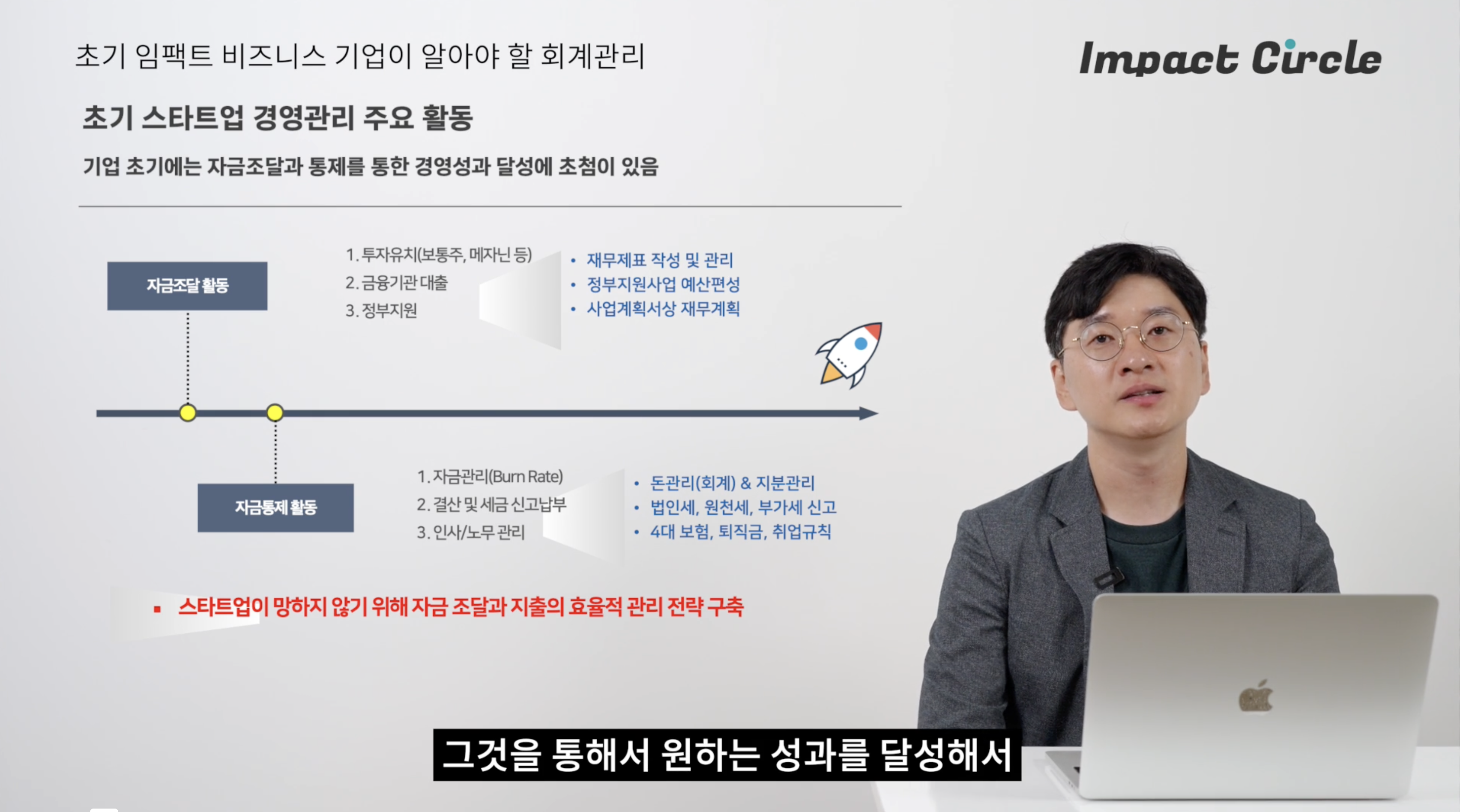 초기 임팩트 비즈니스 기업이 알아야 할 회계관리

Impact Circle

초기 스타트업 경영관리 주요 활동

기업 초기에는 자금조달과 통제를 통한 경영성과 달성에 초첨이 있음

자금조달 활동

1. 투자유치(보통주, 메자닌 등)
2. 금융기관 대출
3. 정부지원

• 재무제표 작성 및 관리
• 정부지원사업 예산편성
• 사업계획서상 재무계획

자금통제 활동

1. 자금관리(Burn Rate)
2. 결산 및 세금 신고납부
3. 인사/노무 관리

• 돈관리(회계) & 지분관리
• 법인세, 원천세, 부가세 신고
• 4대 보험, 퇴직금, 취업규칙

▪ 스타트업이 망하지 않기 위해 자금 조달과 지출의 효율적 관리 전략 구축

그것을 통해서 원하는 성과를 달성해서